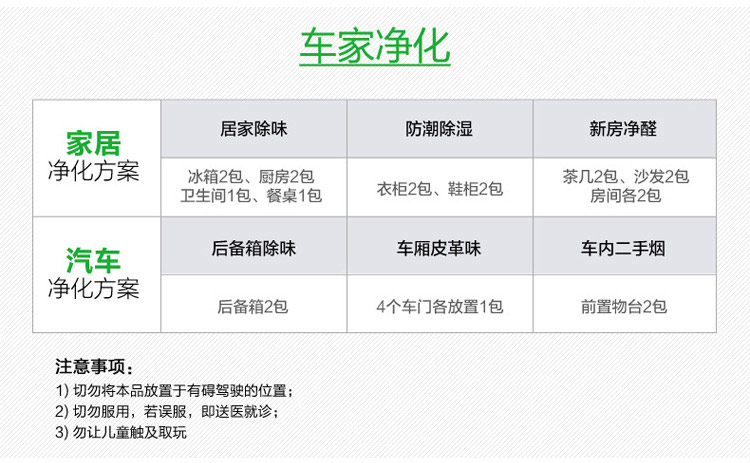 车家净化

| 家居 净化方案 | 居家除味 | 防潮除湿 | 新房净醛 |
|---|---|---|---|
| | 冰箱2包、厨房2包 卫生间1包、餐桌1包 | 衣柜2包、鞋柜2包 | 茶几2包、沙发2包 房间各2包 |
| 汽车 净化方案 | 后备箱除味 | 车厢皮革味 | 车内二手烟 |
| | 后备箱2包 | 4个车门各放置1包 | 前置物台2包 |

注意事项：
1) 切勿将本品放置于有碍驾驶的位置；
2) 切勿服用，若误服，即送医就诊；
3) 勿让儿童触及取玩